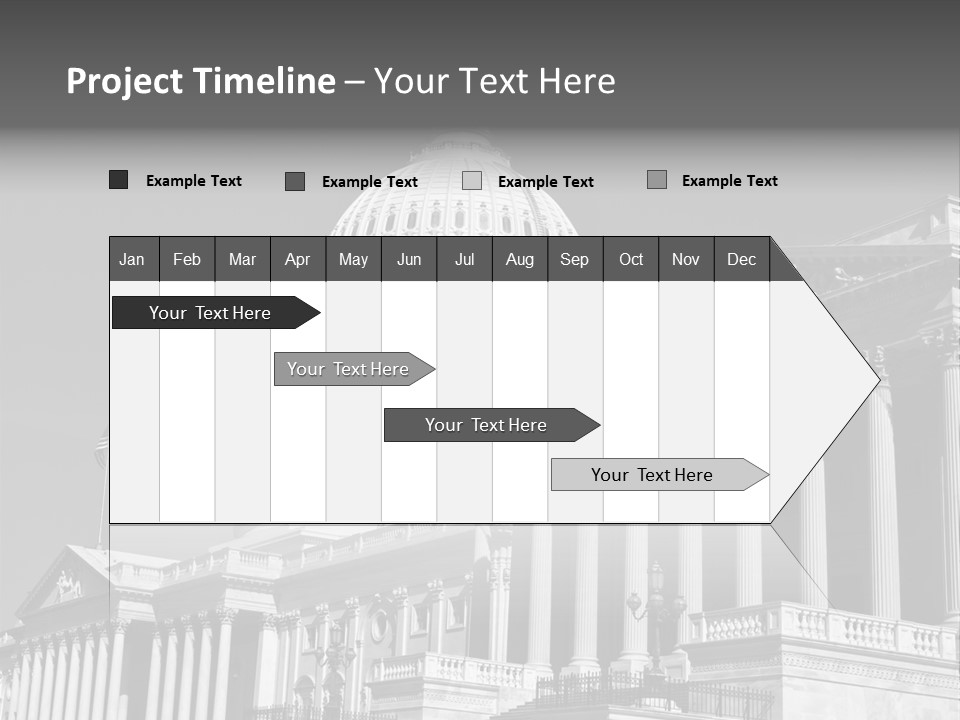 Project Timeline – Your Text Here

Example Text Example Text Example Text Example Text

| Jan | Feb | Mar | Apr | May | Jun | Jul | Aug | Sep | Oct | Nov | Dec |
|---|---|---|---|---|---|---|---|---|---|---|---|

Your Text Here

Your Text Here

Your Text Here

Your Text Here